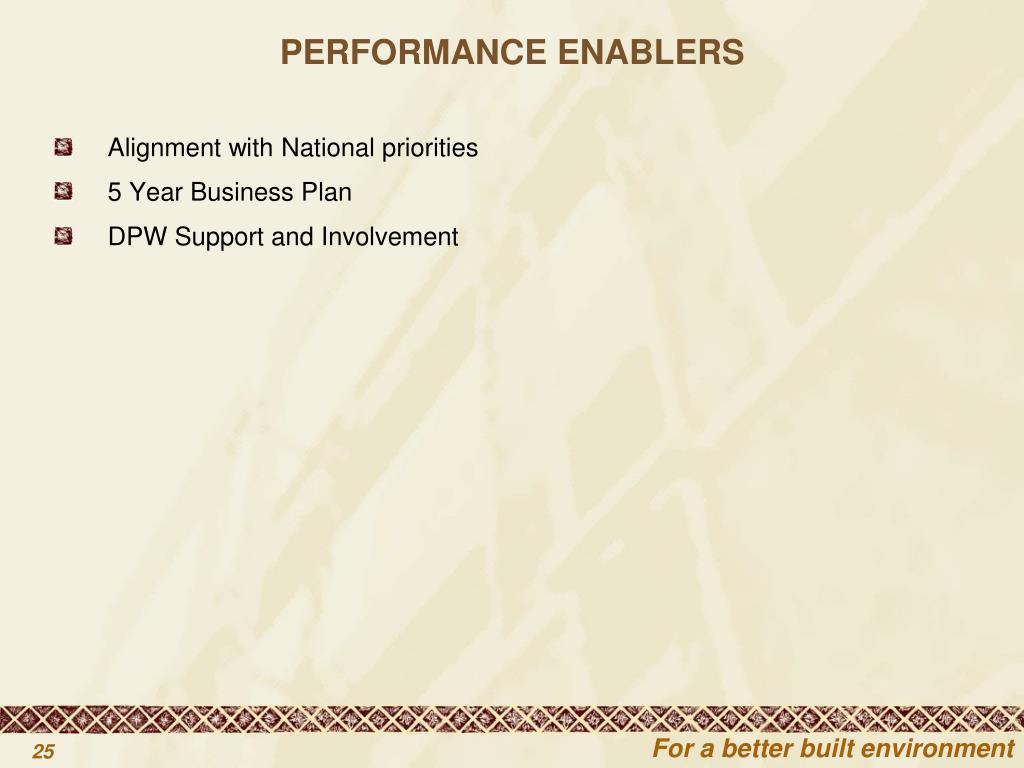 PERFORMANCE ENABLERS

Alignment with National priorities

5 Year Business Plan

DPW Support and Involvement

25

For a better built environment